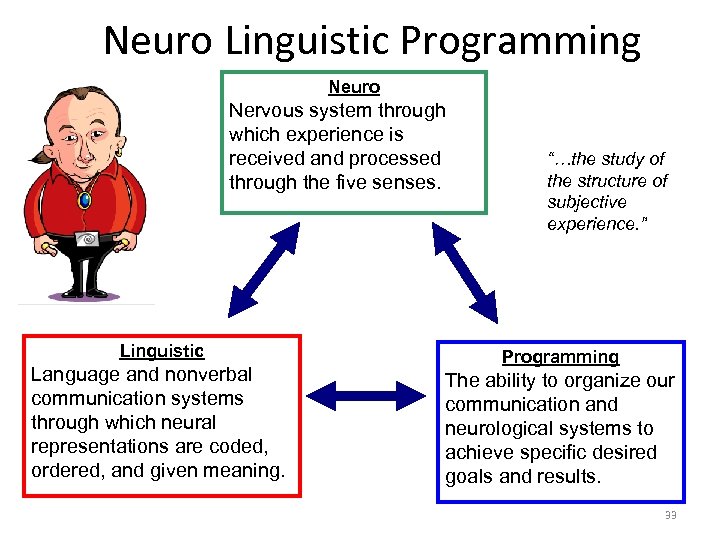 Neuro Linguistic Programming

Neuro
Nervous system through which experience is received and processed through the five senses.

"…the study of the structure of subjective experience."

Linguistic
Language and nonverbal communication systems through which neural representations are coded, ordered, and given meaning.

Programming
The ability to organize our communication and neurological systems to achieve specific desired goals and results.

33